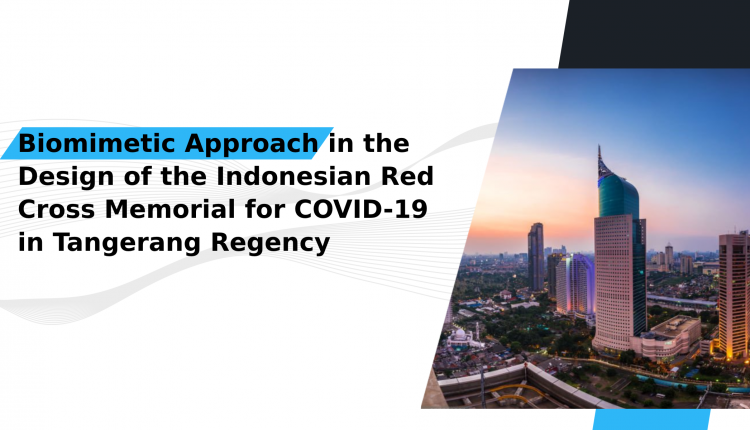 Biomimetic Approach in the Design of the Indonesian Red Cross Memorial for COVID-19 in Tangerang Regency